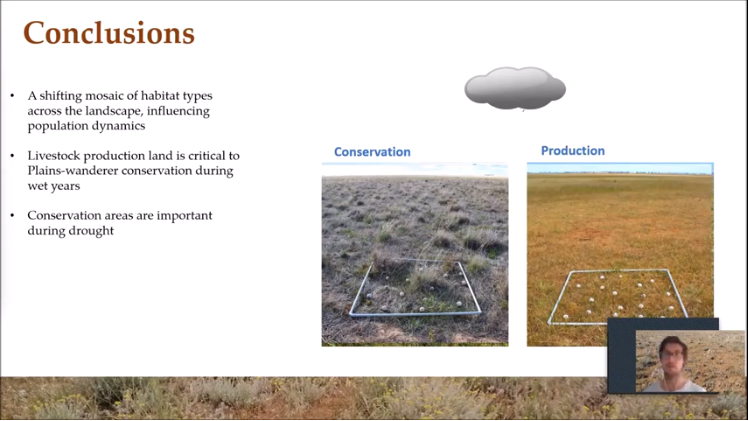 Conclusions

• A shifting mosaic of habitat types across the landscape, influencing population dynamics

• Livestock production land is critical to Plains-wanderer conservation during wet years

• Conservation areas are important during drought

Conservation

Production